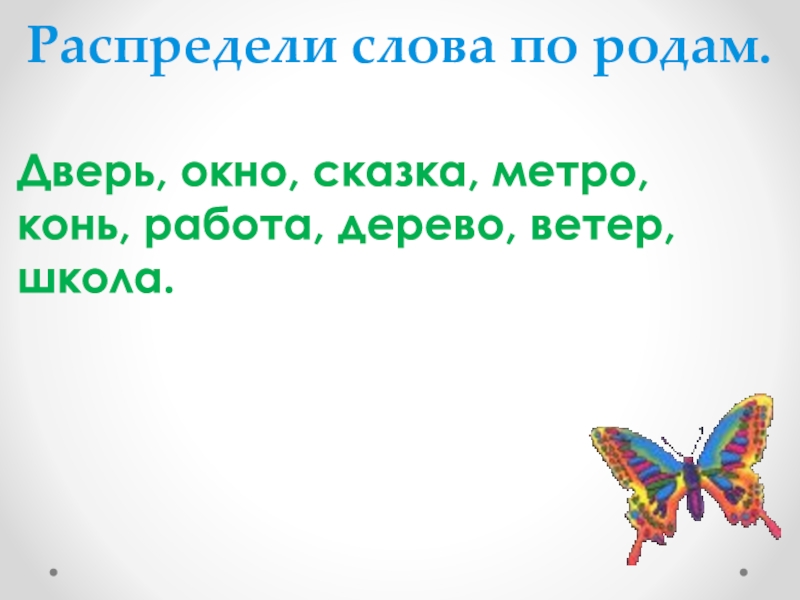 Распредели слова по родам.

Дверь, окно, сказка, метро, конь, работа, дерево, ветер, школа.